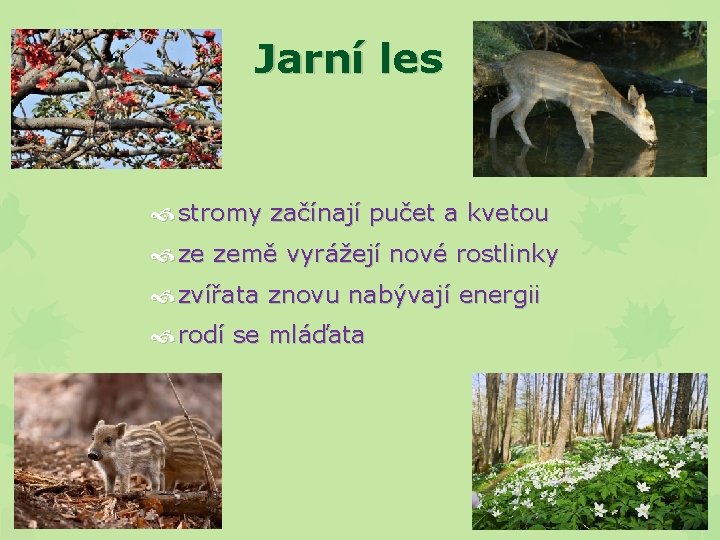 Jarní les

stromy začínají pučet a kvetou
ze země vyrážejí nové rostlinky
zvířata znovu nabývají energii
rodí se mláďata